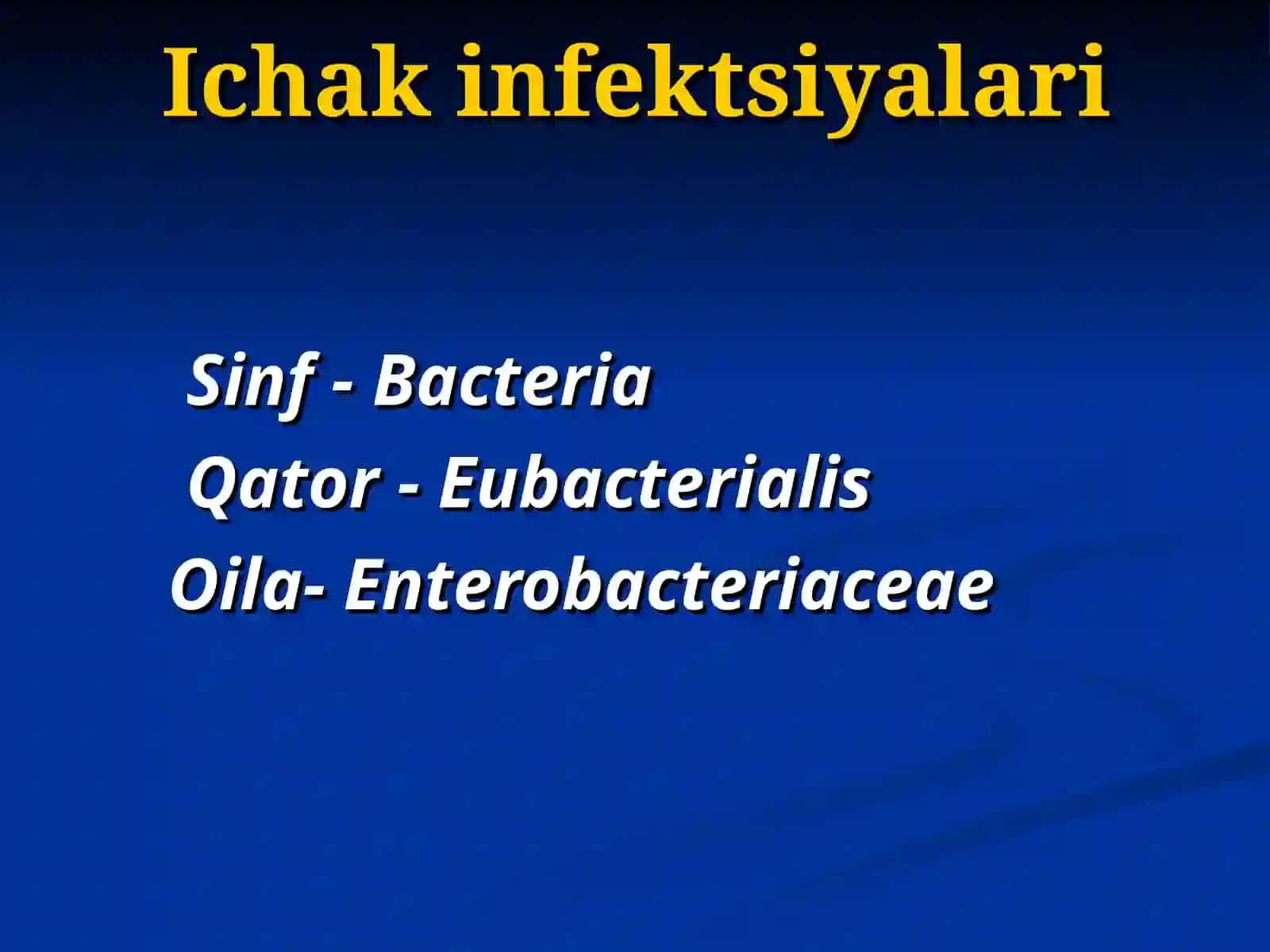 Ichak infektsiyalari

Sinf - Bacteria
Qator - Eubacterialis
Oila- Enterobacteriaceae